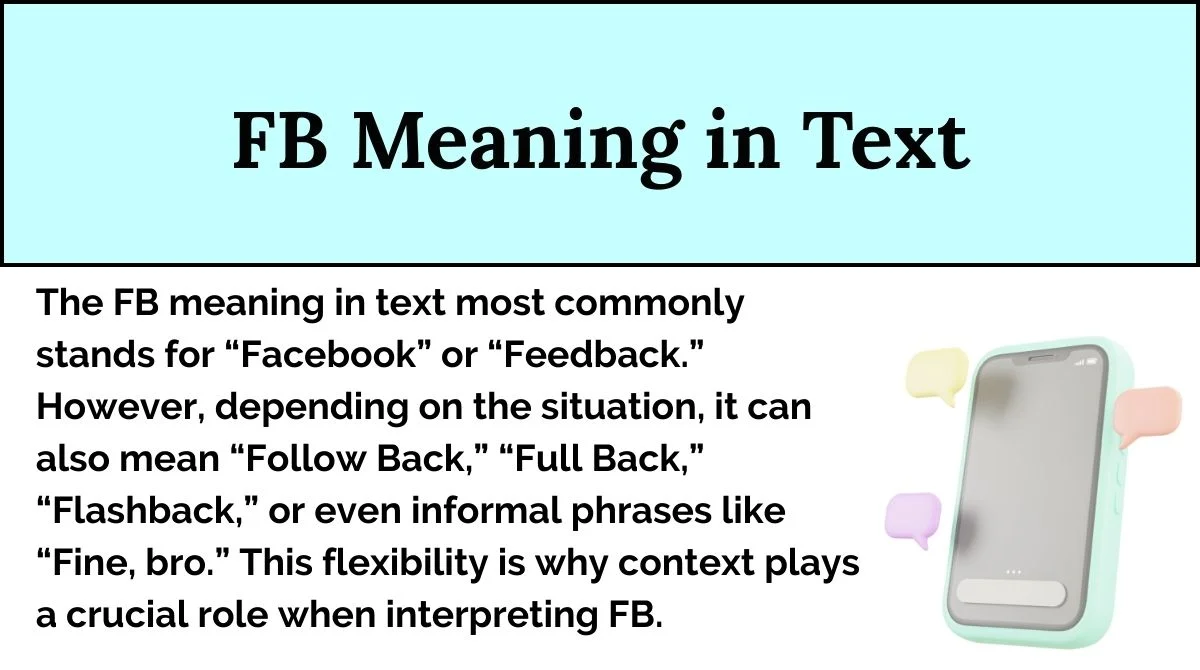 FB Meaning in Text

The FB meaning in text most commonly stands for “Facebook” or “Feedback.” However, depending on the situation, it can also mean “Follow Back,” “Full Back,” “Flashback,” or even informal phrases like “Fine, bro.” This flexibility is why context plays a crucial role when interpreting FB.